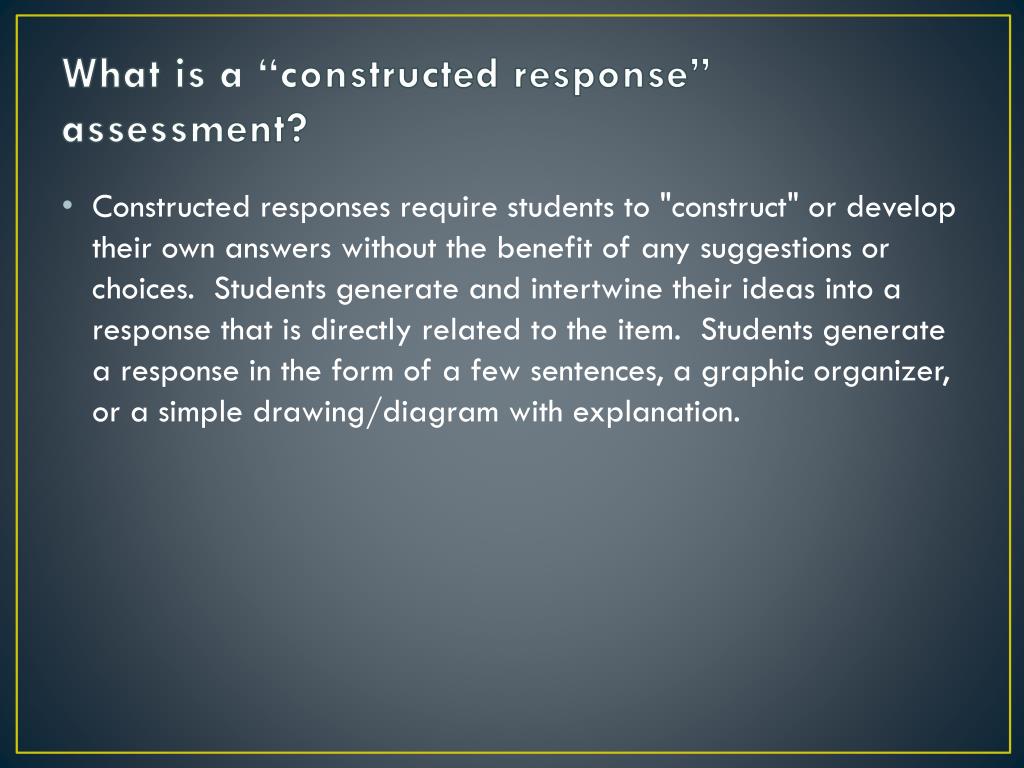 What is a “constructed response” assessment?

• Constructed responses require students to "construct" or develop their own answers without the benefit of any suggestions or choices. Students generate and intertwine their ideas into a response that is directly related to the item. Students generate a response in the form of a few sentences, a graphic organizer, or a simple drawing/diagram with explanation.